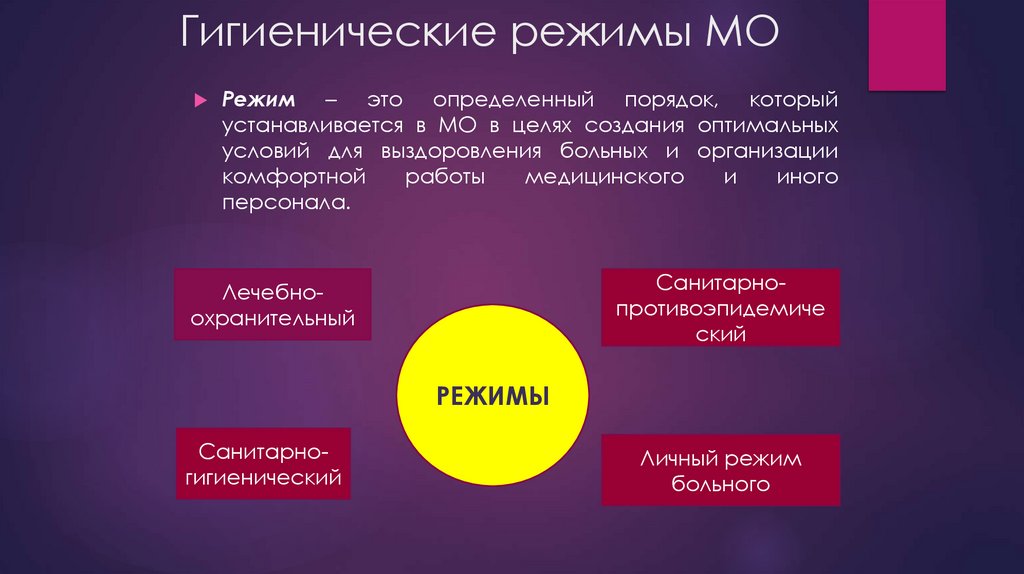 Гигиенические режимы МО

Режим – это определенный порядок, который устанавливается в МО в целях создания оптимальных условий для выздоровления больных и организации комфортной работы медицинского и иного персонала.

Лечебно-охранительный

Санитарно-противоэпидемический

РЕЖИМЫ

Санитарно-гигиенический

Личный режим больного